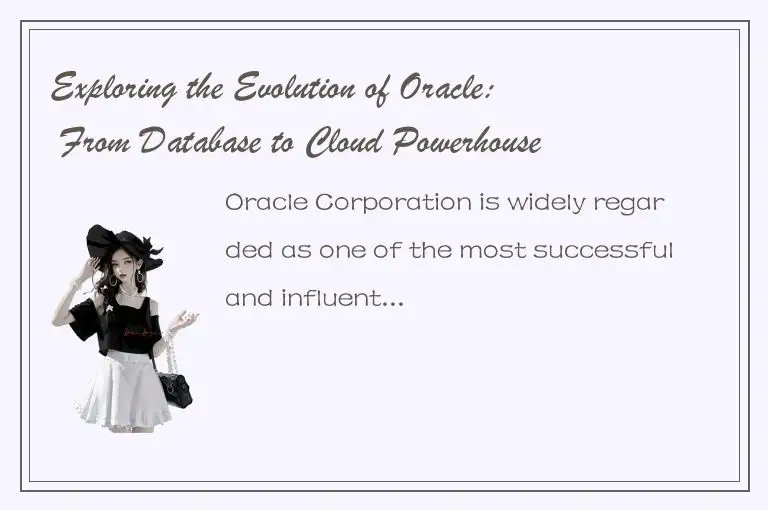 Exploring the Evolution of Oracle: From Database to Cloud Powerhouse

Oracle Corporation is widely regarded as one of the most successful and influent...